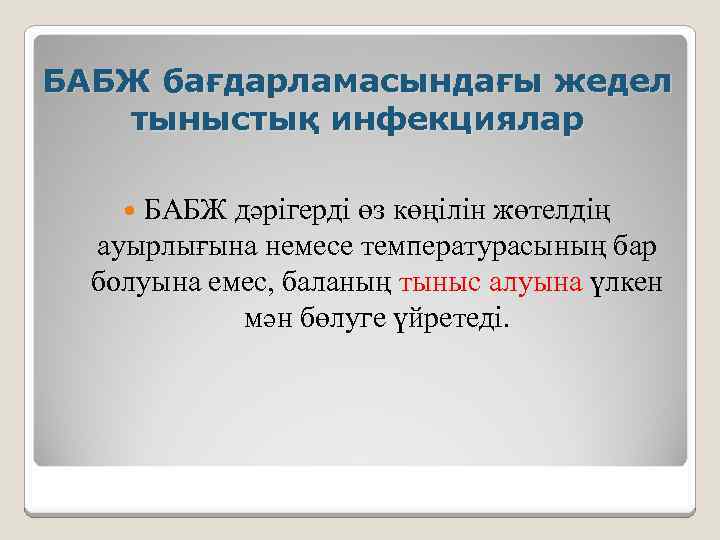 БАБЖ бағдарламасындағы жедел тыныстық инфекциялар

БАБЖ дәрігерді өз көңілін жөтелдің ауырлығына немесе температурасының бар болуына емес, баланың тыныс алуына үлкен мән бөлуге үйретеді.